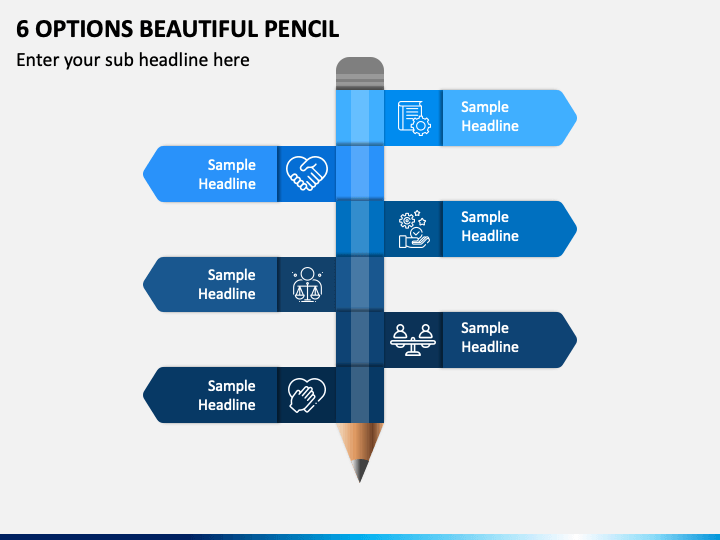 6 OPTIONS BEAUTIFUL PENCIL

Enter your sub headline here

Sample Headline

Sample Headline

Sample Headline

Sample Headline

Sample Headline

Sample Headline